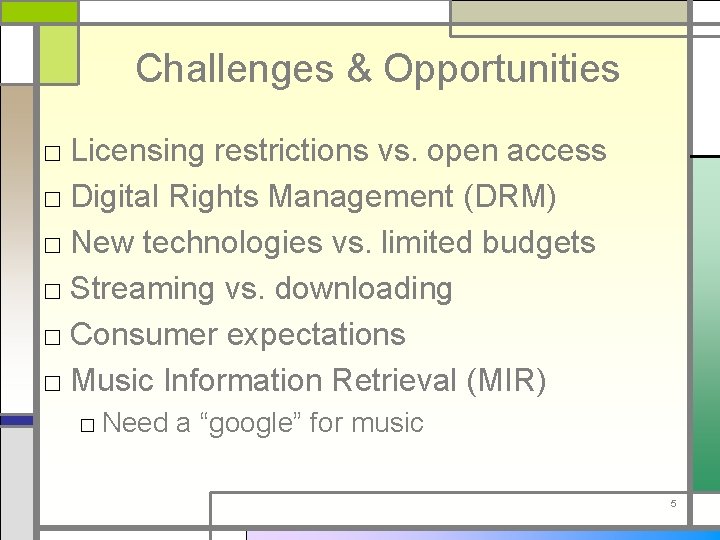 Challenges & Opportunities

□ Licensing restrictions vs. open access
□ Digital Rights Management (DRM)
□ New technologies vs. limited budgets
□ Streaming vs. downloading
□ Consumer expectations
□ Music Information Retrieval (MIR)
□ Need a “google” for music

5